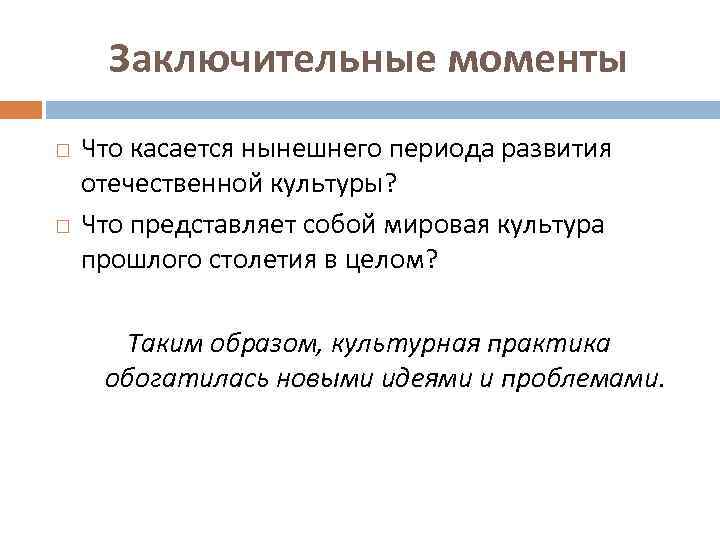 Заключительные моменты

Что касается нынешнего периода развития отечественной культуры?

Что представляет собой мировая культура прошлого столетия в целом?

Таким образом, культурная практика обогатилась новыми идеями и проблемами.